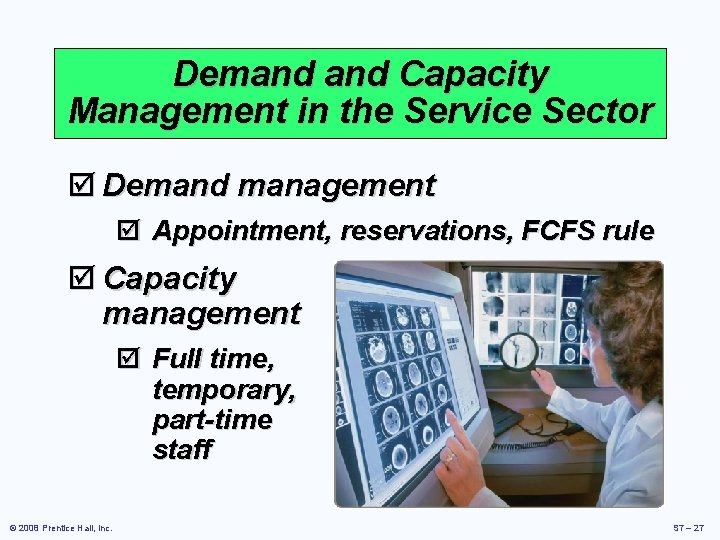 Demand and Capacity Management in the Service Sector

☑ Demand management

☑ Appointment, reservations, FCFS rule

☑ Capacity management

☑ Full time, temporary, part-time staff

© 2008 Prentice Hall, Inc.

S7 – 27